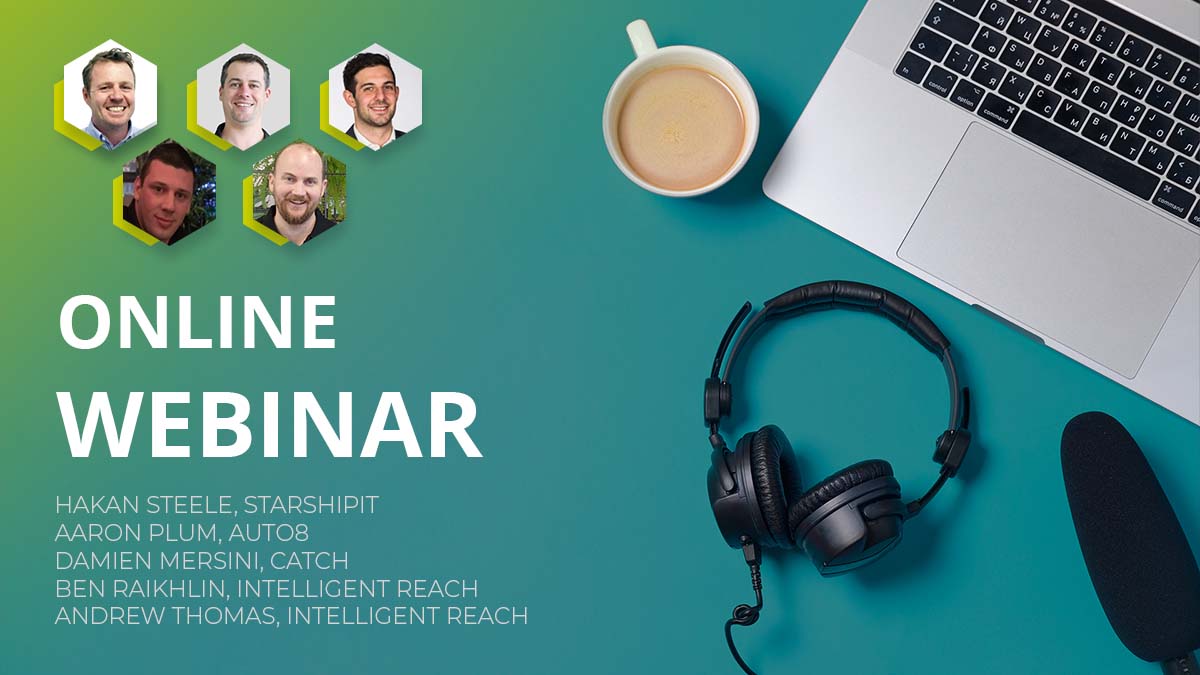 ONLINE
WEBINAR

HAKAN STEELE, STARSHIPIT
AARON PLUM, AUTO8
DAMIEN MERSINI, CATCH
BEN RAIKHLIN, INTELLIGENT REACH
ANDREW THOMAS, INTELLIGENT REACH